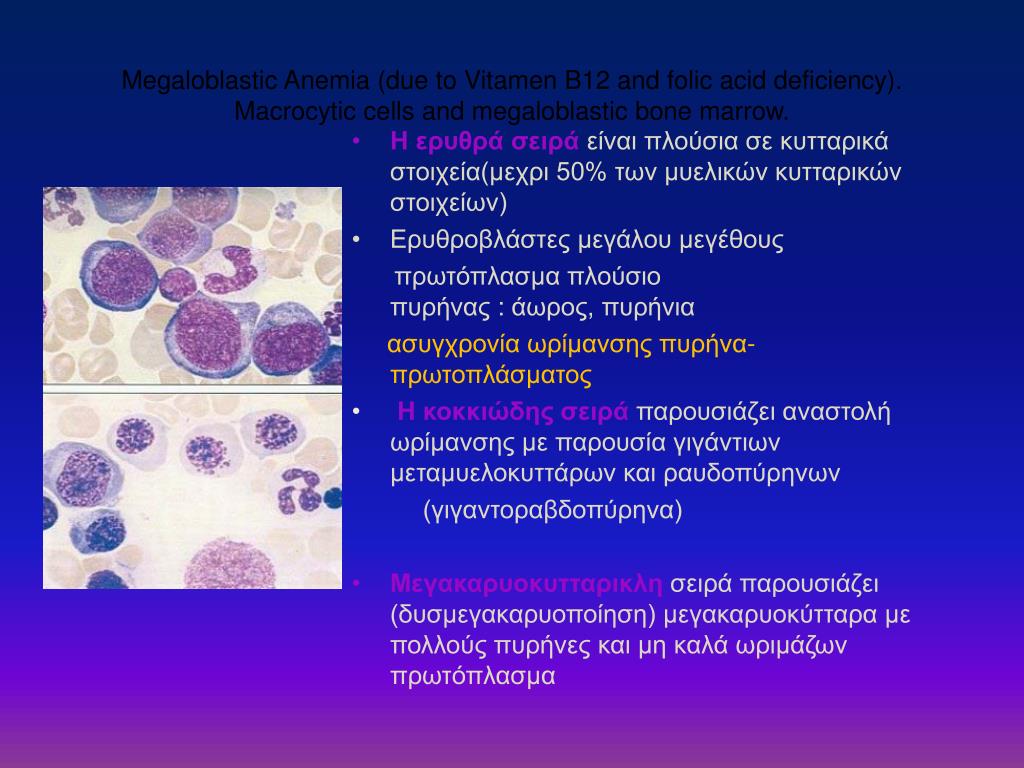 Megaloblastic Anemia (due to Vitamen B12 and folic acid deficiency). Macrocytic cells and megaloblastic bone marrow.

• Η ερυθρά σειρά είναι πλούσια σε κυτταρικά στοιχεία(μεχρι 50% των μυελικών κυτταρικών στοιχείων)

• Ερυθροβλάστες μεγάλου μεγέθους

πρωτόπλασμα πλούσιο
πυρήνας : άωρος, πυρήνια

ασυγχρονία ωρίμανσης πυρήνα-πρωτοπλάσματος

• Η κοκκιώδης σειρά παρουσιάζει αναστολή ωρίμανσης με παρουσία γιγάντιων μεταμυελοκυττάρων και ραυδοπύρηνων

(γιγαντοραβδοπύρηνα)

• Μεγακαρυοκυτταρικλη σειρά παρουσιάζει (δυσμεγακαρυοποίηση) μεγακαρυοκύτταρα με πολλούς πυρήνες και μη καλά ωριμάζων πρωτόπλασμα